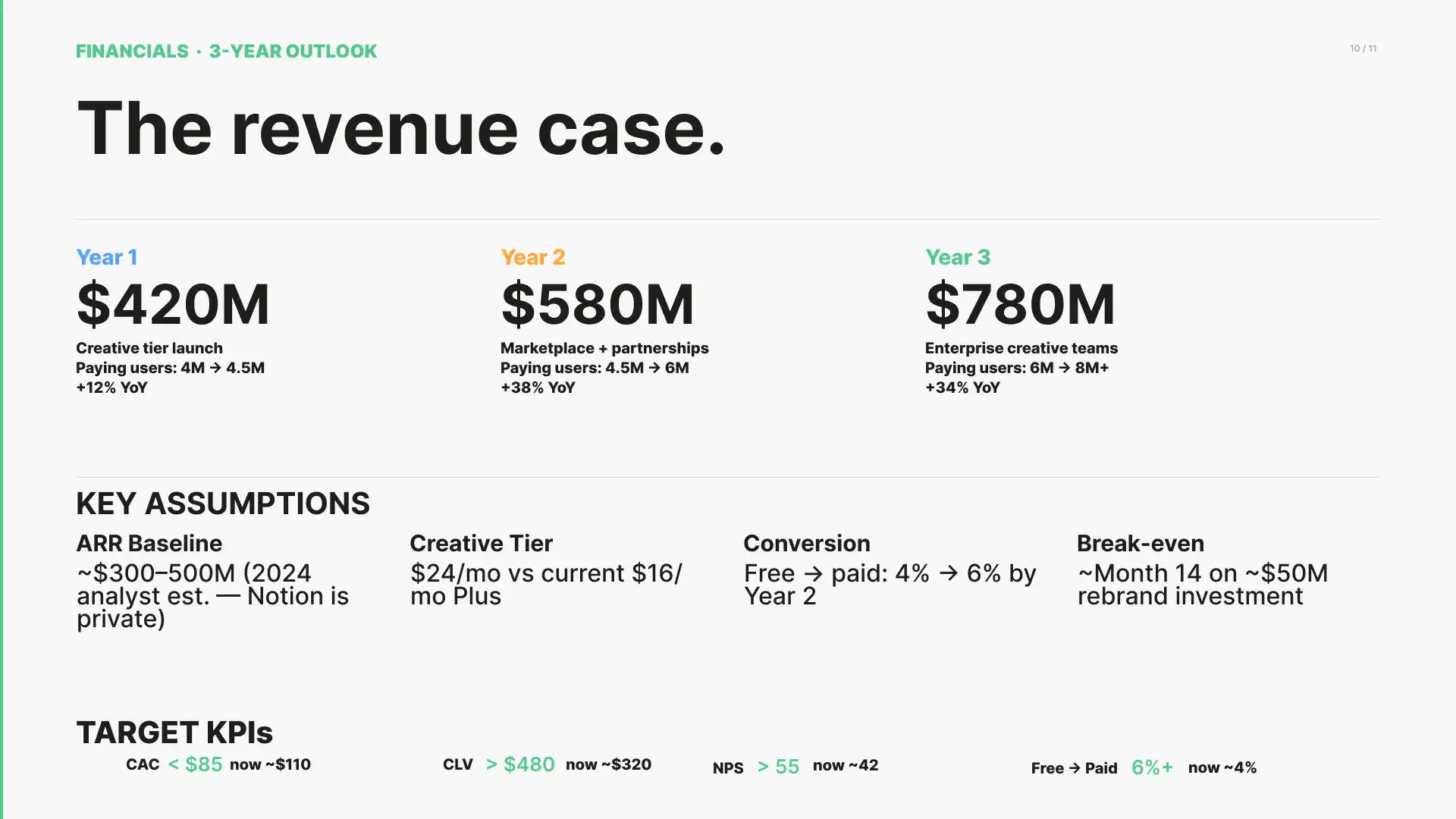 FINANCIALS · 3-YEAR OUTLOOK

10 / 11

The revenue case.

Year 1
$420M
Creative tier launch
Paying users: 4M → 4.5M
+12% YoY

Year 2
$580M
Marketplace + partnerships
Paying users: 4.5M → 6M
+38% YoY

Year 3
$780M
Enterprise creative teams
Paying users: 6M → 8M+
+34% YoY

KEY ASSUMPTIONS

ARR Baseline
~$300–500M (2024 analyst est. — Notion is private)

Creative Tier
$24/mo vs current $16/mo Plus

Conversion
Free → paid: 4% → 6% by Year 2

Break-even
~Month 14 on ~$50M rebrand investment

TARGET KPIs

CAC < $85 now ~$110

CLV > $480 now ~$320

NPS > 55 now ~42

Free → Paid 6%+ now ~4%